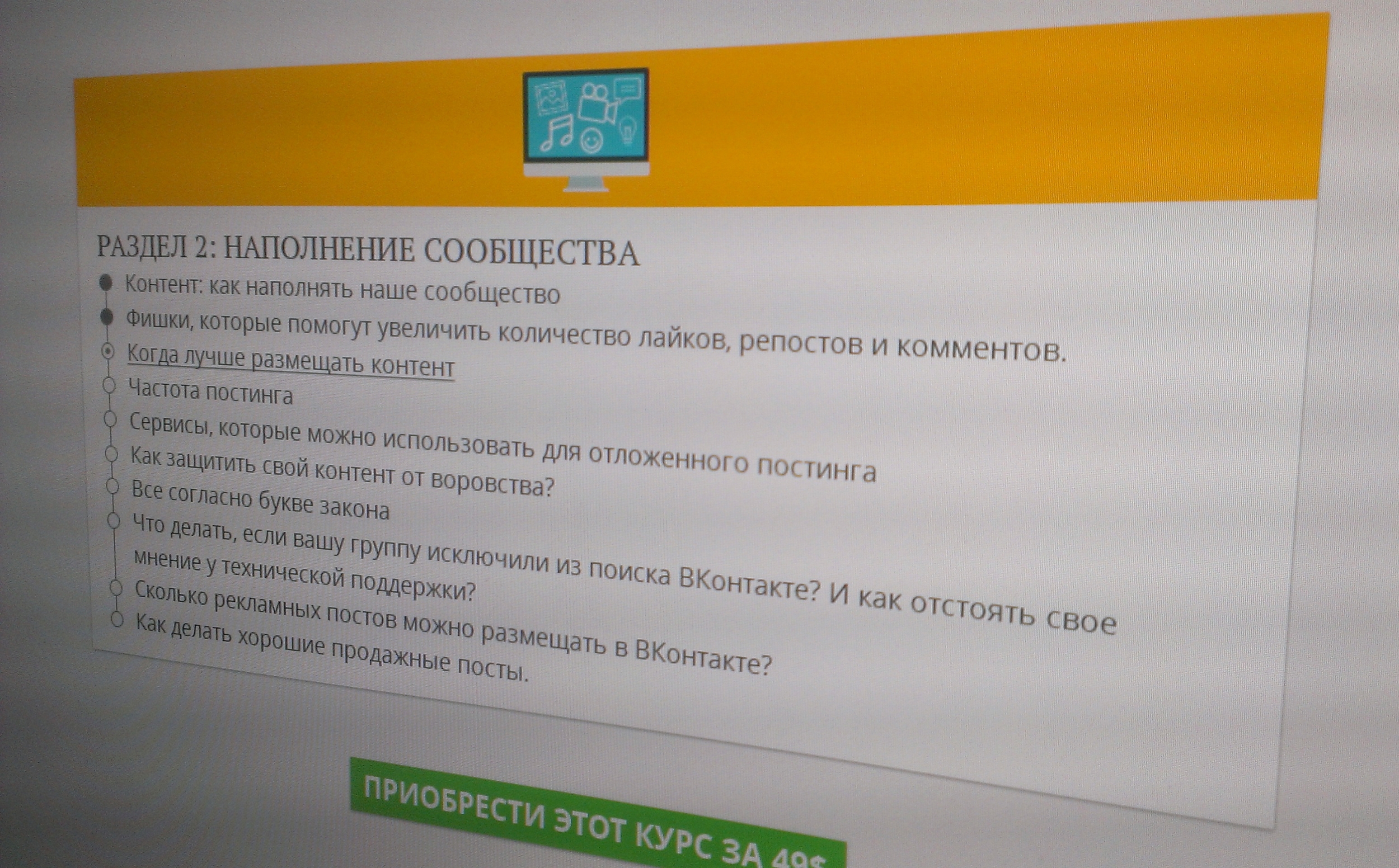 РАЗДЕЛ 2: НАПОЛНЕНИЕ СООБЩЕСТВА

Контент: как наполнять наше сообщество

Фишки, которые помогут увеличить количество лайков, репостов и комментов.

Когда лучше размещать контент

Частота постинга

Сервисы, которые можно использовать для отложенного постинга

Как защитить свой контент от воровства?

Все согласно букве закона

Что делать, если вашу группу исключили из поиска ВКонтакте? И как отстоять свое мнение у технической поддержки?

Сколько рекламных постов можно размещать в ВКонтакте?

Как делать хорошие продажные посты.

ПРИОБРЕСТИ ЭТОТ КУРС ЗА 49$